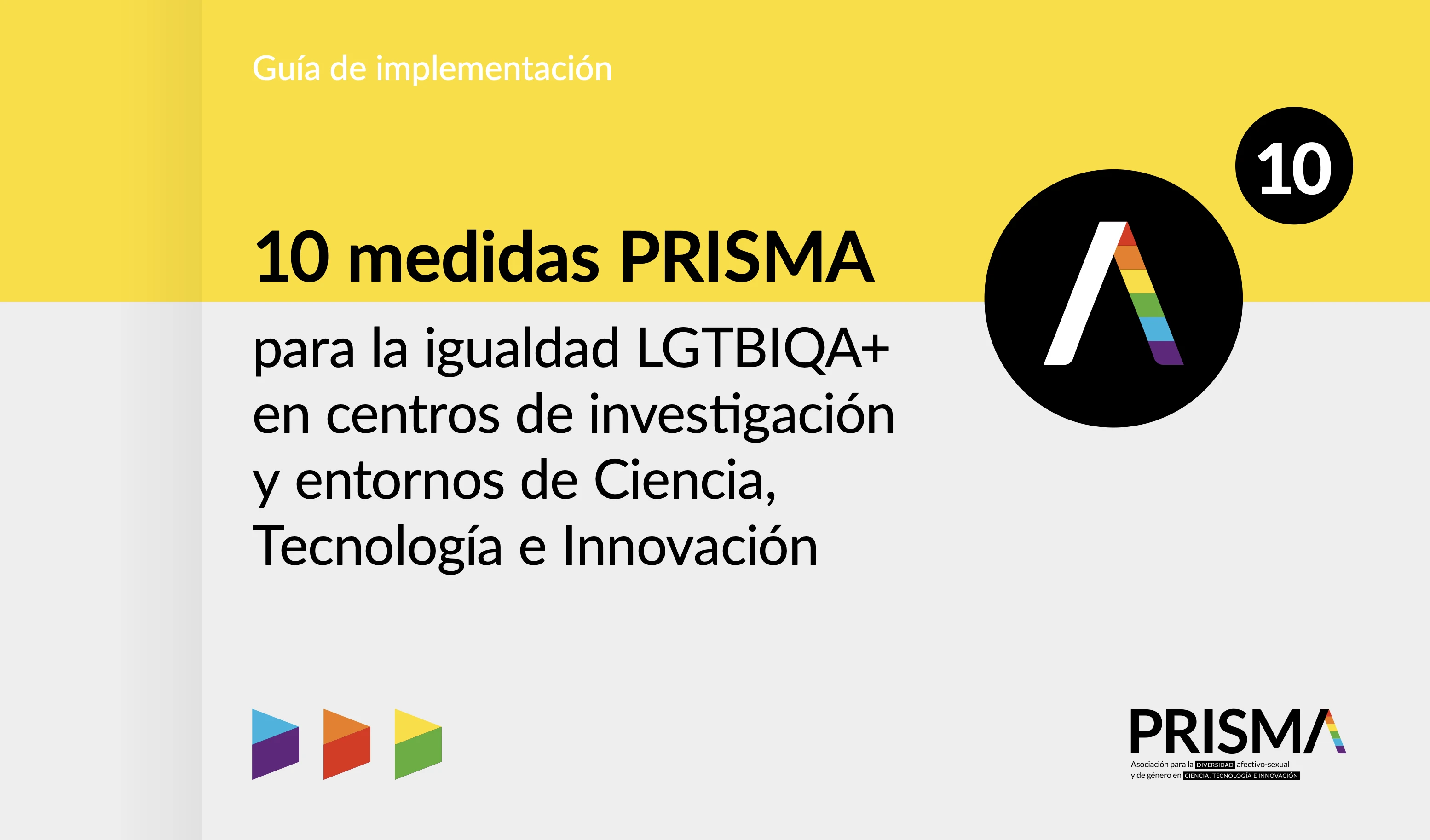 Guía de implementación

10

10 medidas PRISMA

para la igualdad LGTBIQA+ en centros de investigación y entornos de Ciencia, Tecnología e Innovación

PRISMA

Asociación para la DIVERSIDAD afectivo-sexual y de género en CIENCIA, TECNOLOGÍA E INNOVACIÓN